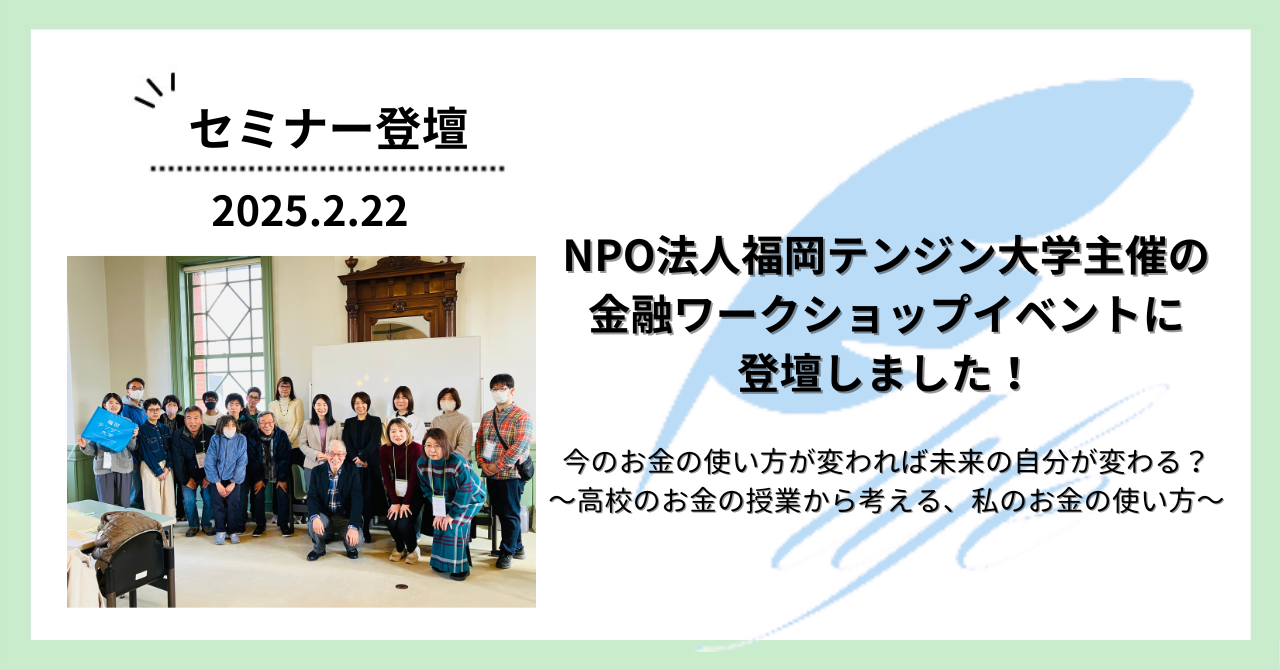 セミナー登壇

2025.2.22

NPO法人福岡テンジン大学主催の金融ワークショップイベントに登壇しました！

今のお金の使い方が変われば未来の自分が変わる？
〜高校のお金の授業から考える、私のお金の使い方〜